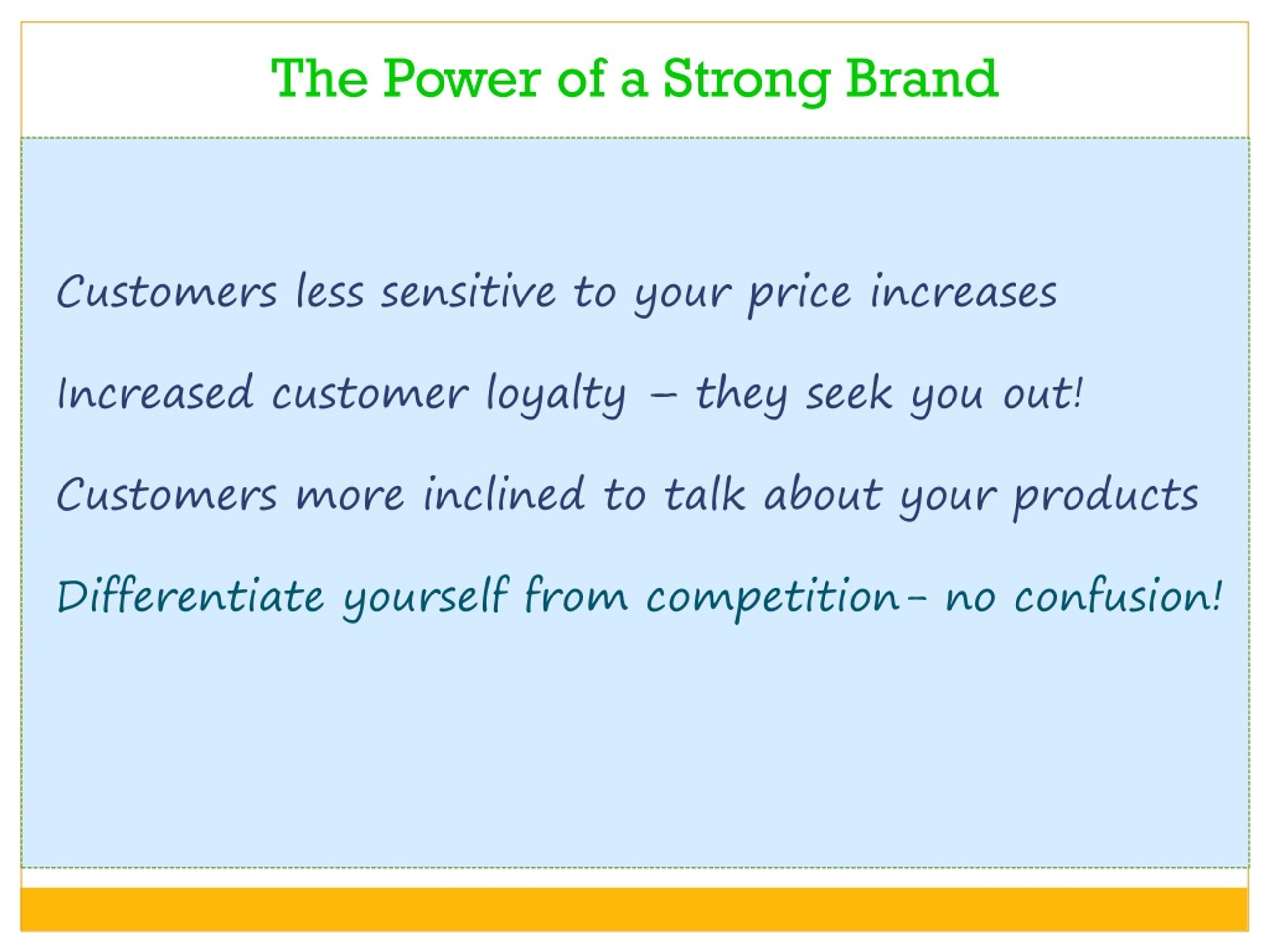 The Power of a Strong Brand

Customers less sensitive to your price increases

Increased customer loyalty – they seek you out!

Customers more inclined to talk about your products

Differentiate yourself from competition– no confusion!